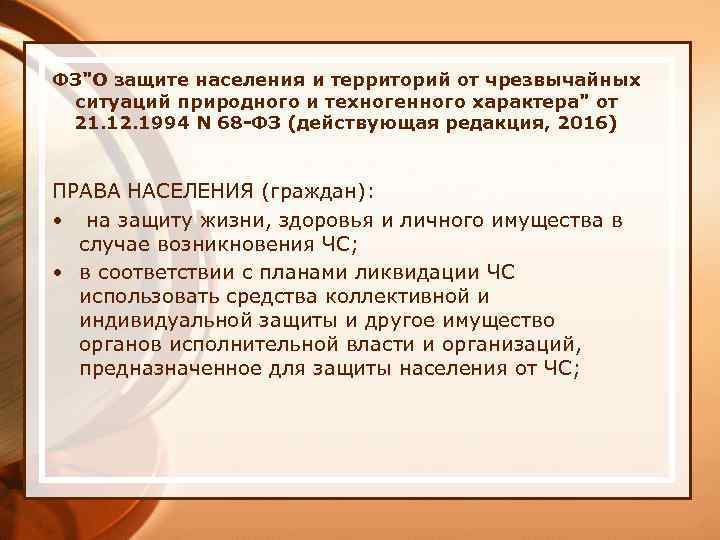 ФЗ"О защите населения и территорий от чрезвычайных ситуаций природного и техногенного характера" от 21.12.1994 N 68-ФЗ (действующая редакция, 2016)

ПРАВА НАСЕЛЕНИЯ (граждан):

• на защиту жизни, здоровья и личного имущества в случае возникновения ЧС;
• в соответствии с планами ликвидации ЧС использовать средства коллективной и индивидуальной защиты и другое имущество органов исполнительной власти и организаций, предназначенное для защиты населения от ЧС;